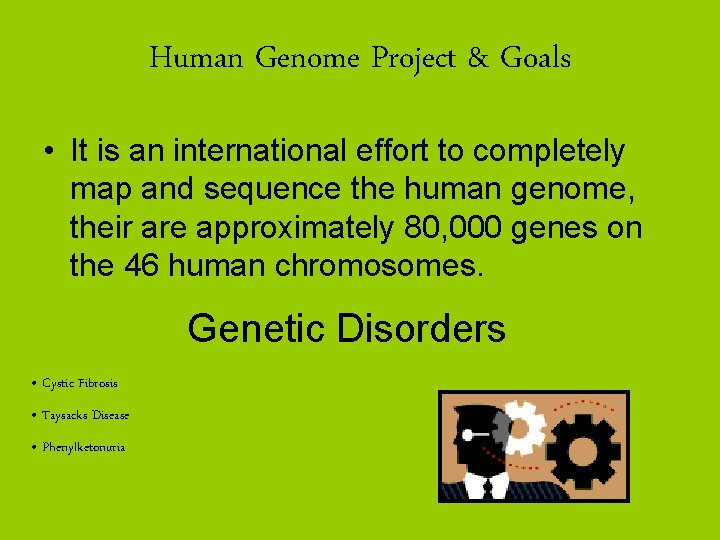 Human Genome Project & Goals

• It is an international effort to completely map and sequence the human genome, their are approximately 80,000 genes on the 46 human chromosomes.

Genetic Disorders

• Cystic Fibrosis
• Taysacks Disease
• Phenylketonuria